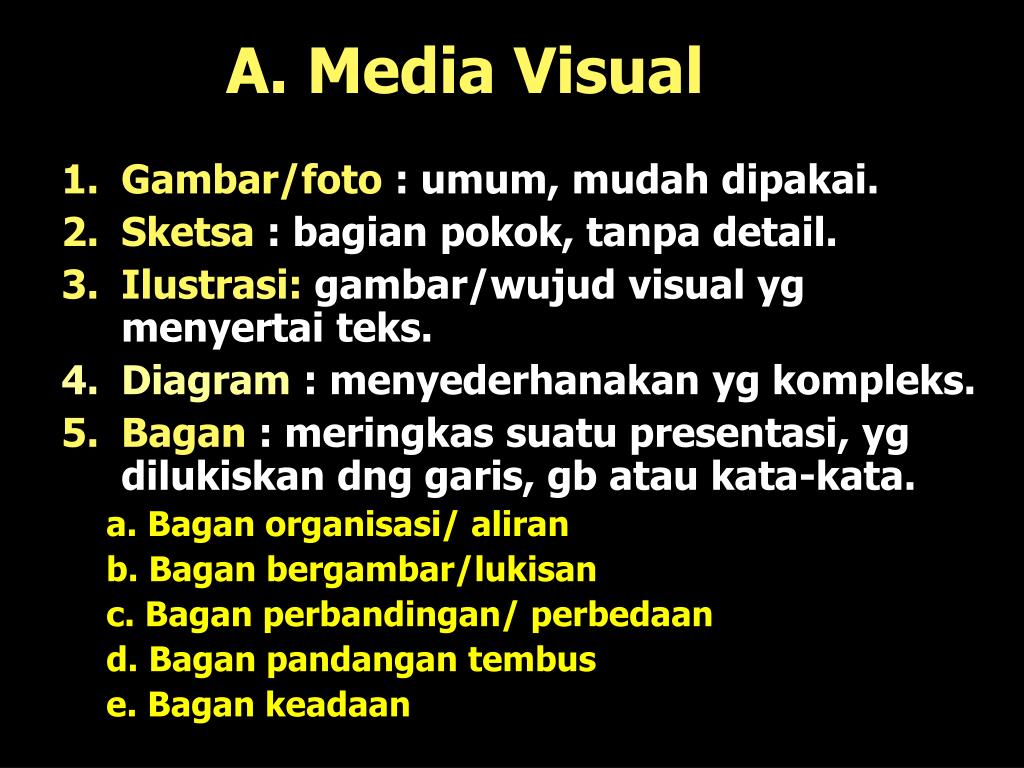 A. Media Visual

1. Gambar/foto : umum, mudah dipakai.
2. Sketsa : bagian pokok, tanpa detail.
3. Ilustrasi: gambar/wujud visual yg menyertai teks.
4. Diagram : menyederhanakan yg kompleks.
5. Bagan : meringkas suatu presentasi, yg dilukiskan dng garis, gb atau kata-kata.
a. Bagan organisasi/ aliran
b. Bagan bergambar/lukisan
c. Bagan perbandingan/ perbedaan
d. Bagan pandangan tembus
e. Bagan keadaan